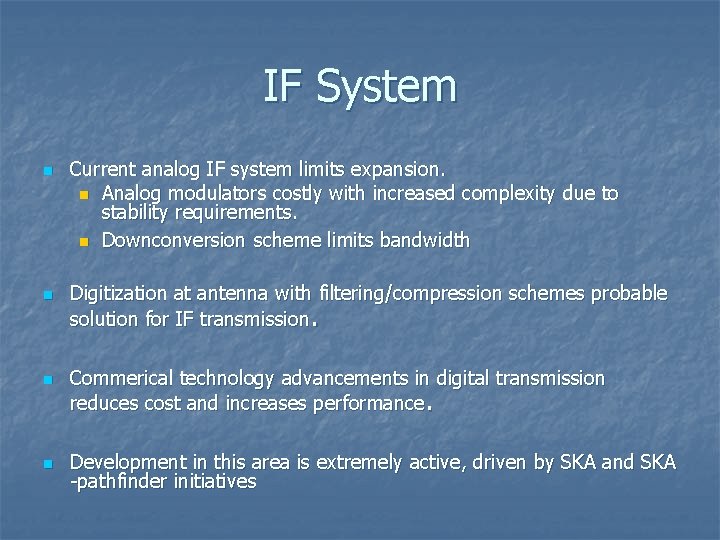 IF System

Current analog IF system limits expansion.

Analog modulators costly with increased complexity due to stability requirements.

Downconversion scheme limits bandwidth

Digitization at antenna with filtering/compression schemes probable solution for IF transmission.

Commerical technology advancements in digital transmission reduces cost and increases performance.

Development in this area is extremely active, driven by SKA and SKA -pathfinder initiatives